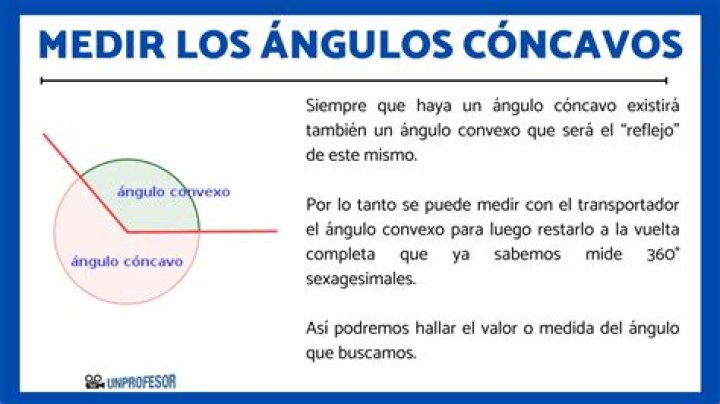 MEDIR LOS ÁNGULOS CÓNCAVOS

ángulo convexo

ángulo cóncavo

Siempre que haya un ángulo cóncavo existirá también un ángulo convexo que será el "reflejo" de este mismo.

Por lo tanto se puede medir con el transportador el ángulo convexo para luego restarlo a la vuelta completa que ya sabemos mide 360° sexagesimales.

Así podremos hallar el valor o medida del ángulo que buscamos.

UNPROFESOR